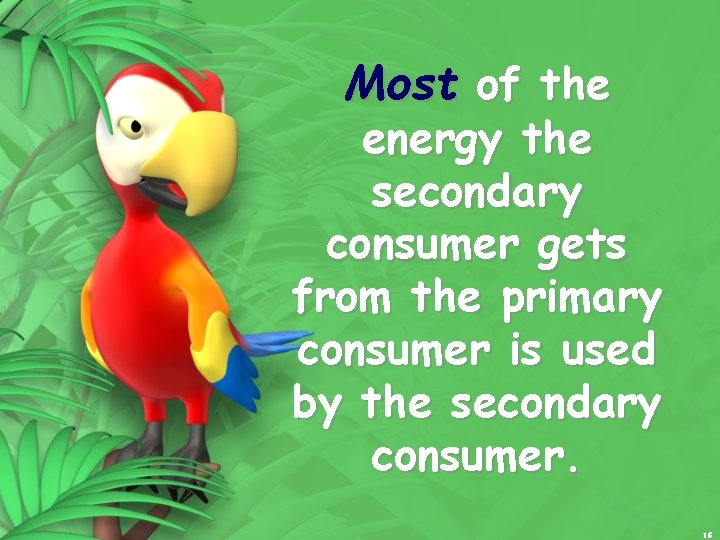 Most of the energy the secondary consumer gets from the primary consumer is used by the secondary consumer.

16